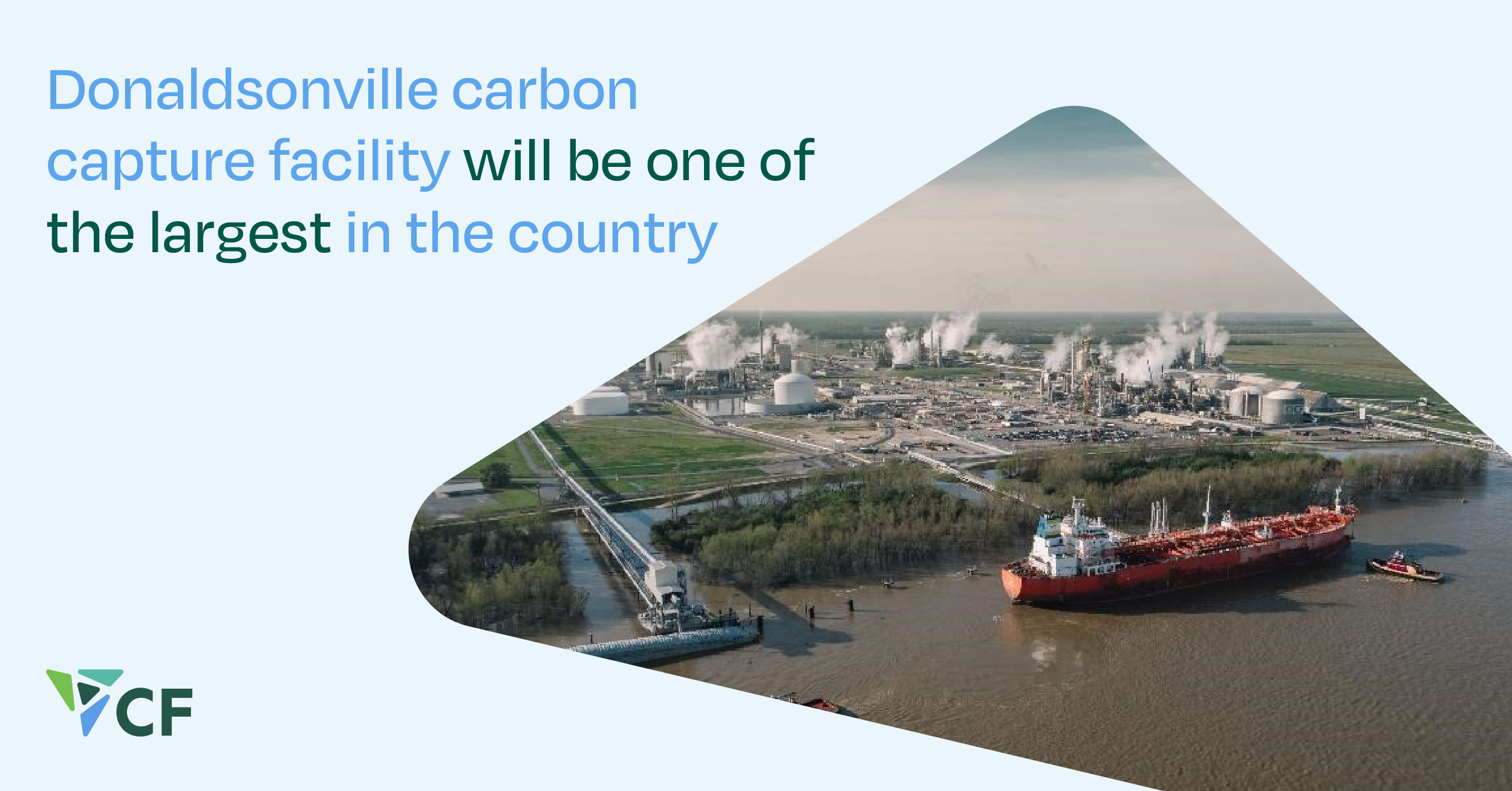 Donaldsonville carbon capture facility will be one of the largest in the country

CF